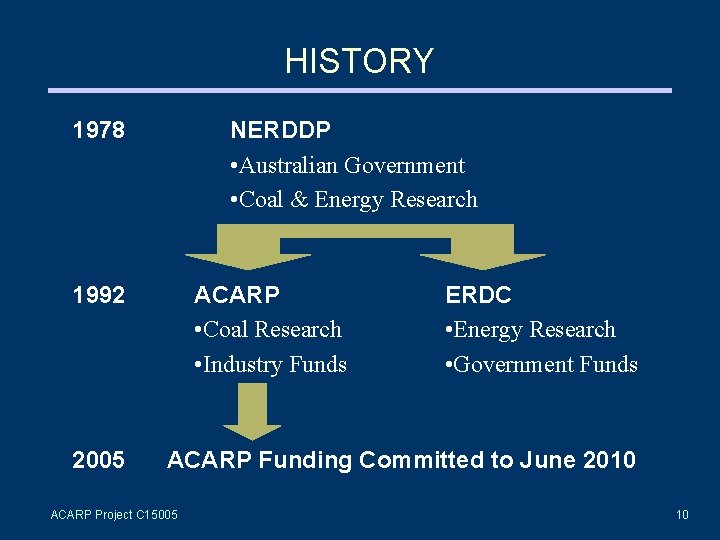 HISTORY

1978 NERDDP
•Australian Government
•Coal & Energy Research

1992 ACARP
•Coal Research
•Industry Funds

ERDC
•Energy Research
•Government Funds

2005 ACARP Funding Committed to June 2010

ACARP Project C15005

10